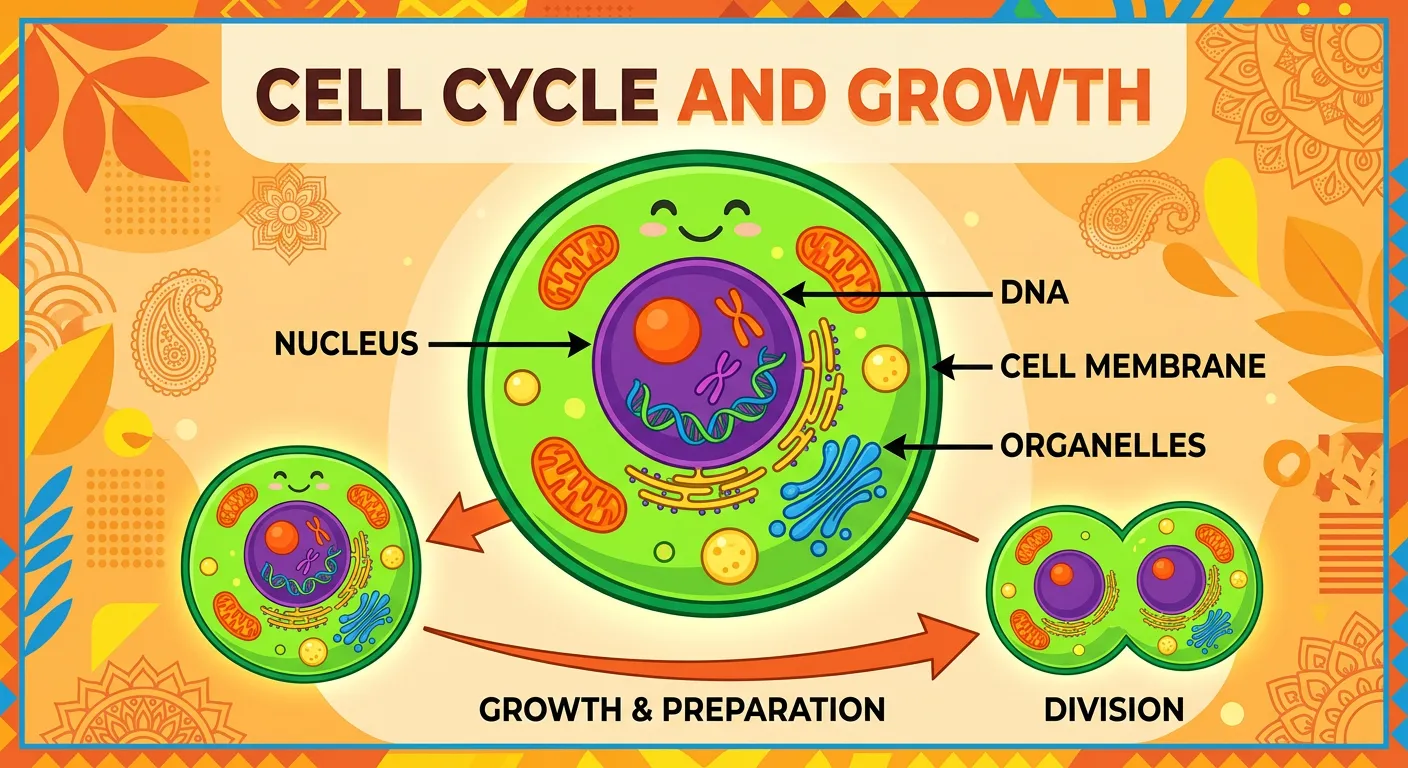 CELL CYCLE AND GROWTH

NUCLEUS

DNA

CELL MEMBRANE

ORGANELLES

GROWTH & PREPARATION

DIVISION